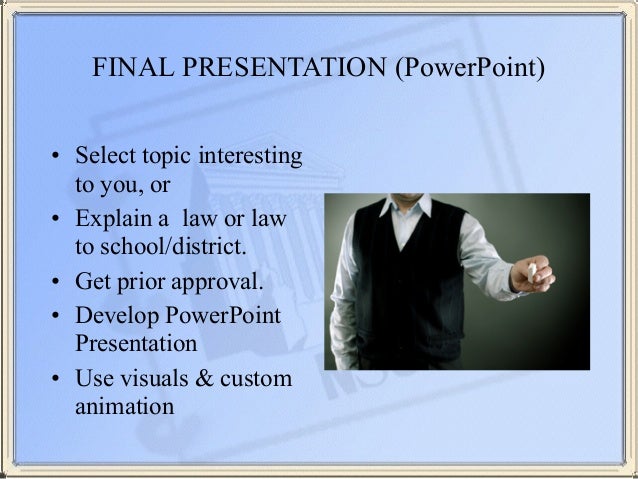 FINAL PRESENTATION (PowerPoint)

• Select topic interesting to you, or
• Explain a law or law to school/district.
• Get prior approval.
• Develop PowerPoint Presentation
• Use visuals & custom animation